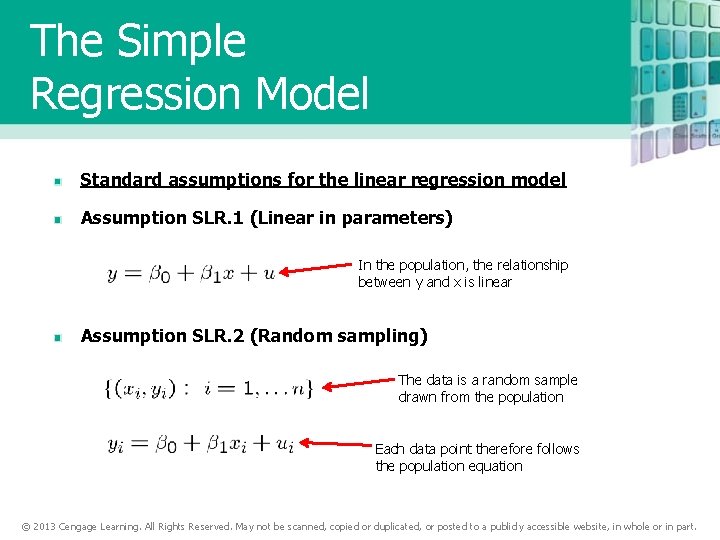 The Simple Regression Model

Standard assumptions for the linear regression model

Assumption SLR.1 (Linear in parameters)

$y = \beta_0 + \beta_1 x + u$

In the population, the relationship between y and x is linear

Assumption SLR.2 (Random sampling)

$\{(x_i, y_i) : i = 1, \ldots n\}$

The data is a random sample drawn from the population

$y_i = \beta_0 + \beta_1 x_i + u_i$

Each data point therefore follows the population equation

© 2013 Cengage Learning. All Rights Reserved. May not be scanned, copied or duplicated, or posted to a publicly accessible website, in whole or in part.